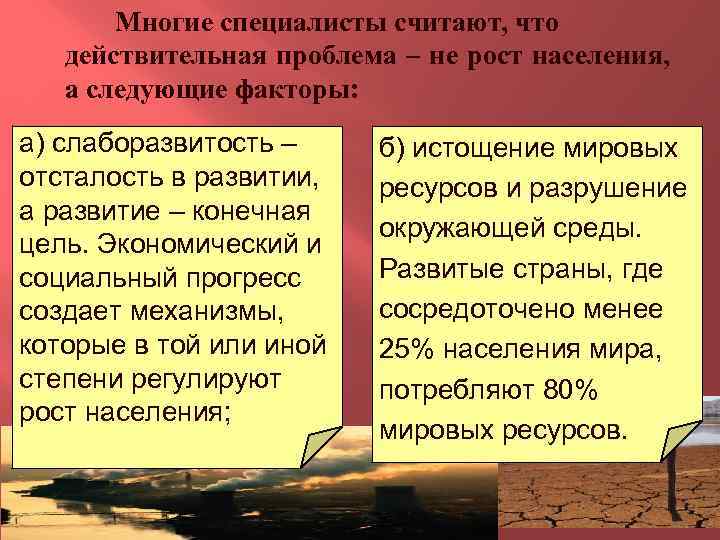 Многие специалисты считают, что действительная проблема – не рост населения, а следующие факторы:

а) слаборазвитость – отсталость в развитии, а развитие – конечная цель. Экономический и социальный прогресс создает механизмы, которые в той или иной степени регулируют рост населения;

б) истощение мировых ресурсов и разрушение окружающей среды. Развитые страны, где сосредоточено менее 25% населения мира, потребляют 80% мировых ресурсов.